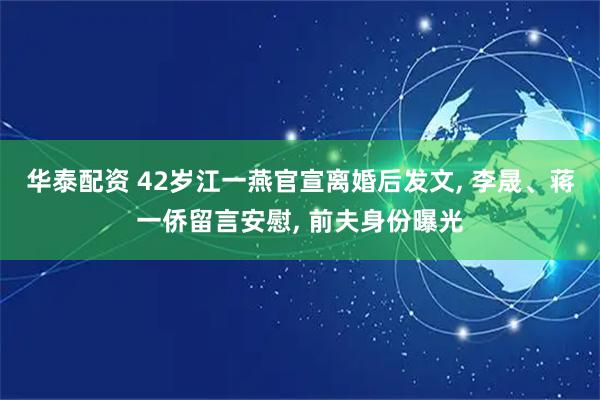 华泰配资 42岁江一燕官宣离婚后发文, 李晟、蒋一侨留言安慰, 前夫身份曝光